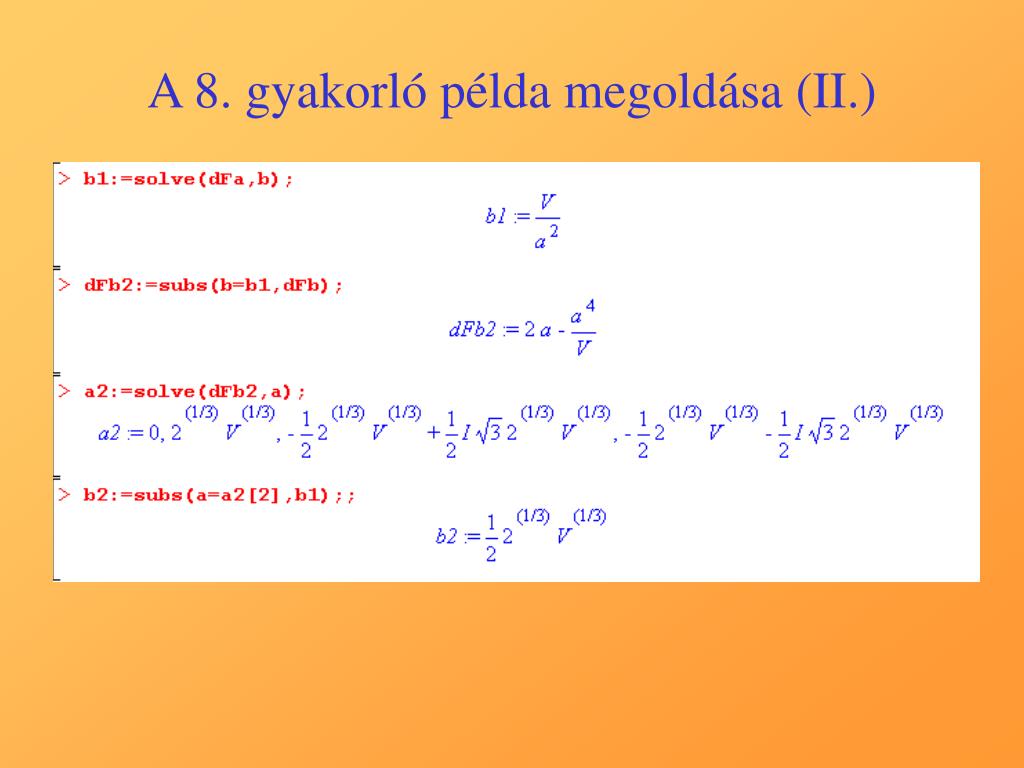 A 8. gyakorló példa megoldása (II.)

> b1:=solve(dFa,b);

$b1 := \frac{V}{a^2}$

> dFb2:=subs(b=b1,dFb);

$dFb2 := 2a - \frac{a^4}{V}$

> a2:=solve(dFb2,a);

$a2 := 0, 2^{(1/3)} V^{(1/3)}, -\frac{1}{2} 2^{(1/3)} V^{(1/3)} + \frac{1}{2} I \sqrt{3}\, 2^{(1/3)} V^{(1/3)}, -\frac{1}{2} 2^{(1/3)} V^{(1/3)} - \frac{1}{2} I \sqrt{3}\, 2^{(1/3)} V^{(1/3)}$

> b2:=subs(a=a2[2],b1);;

$b2 := \frac{1}{2} 2^{(1/3)} V^{(1/3)}$